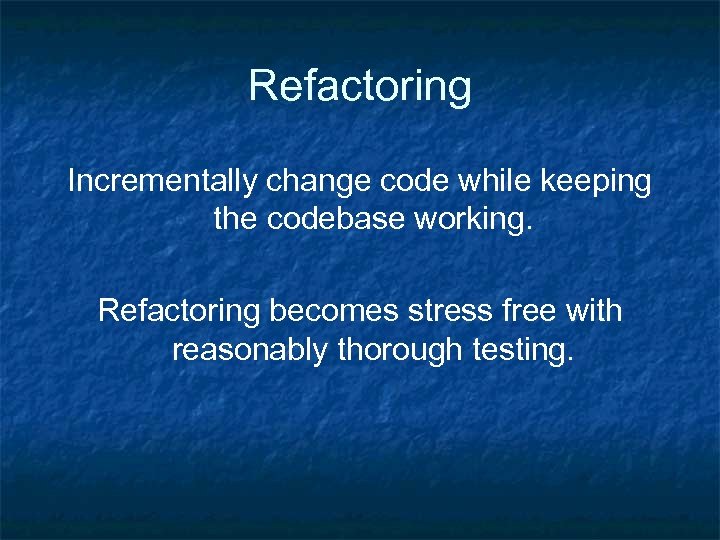 Refactoring

Incrementally change code while keeping the codebase working.

Refactoring becomes stress free with reasonably thorough testing.